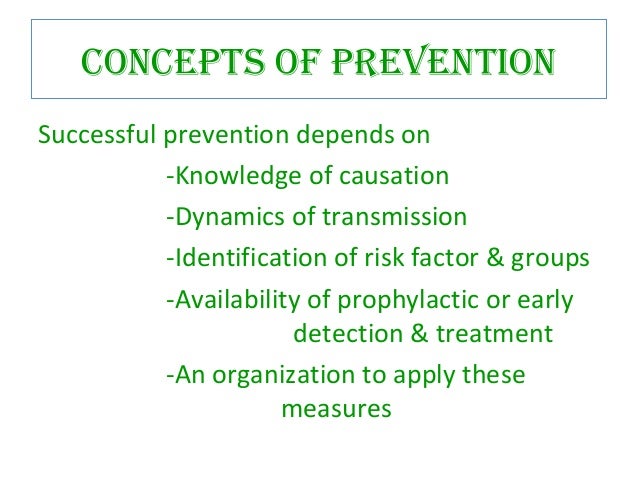 CONCEPTS OF PREVENTION

Successful prevention depends on

-Knowledge of causation

-Dynamics of transmission

-Identification of risk factor & groups

-Availability of prophylactic or early detection & treatment

-An organization to apply these measures